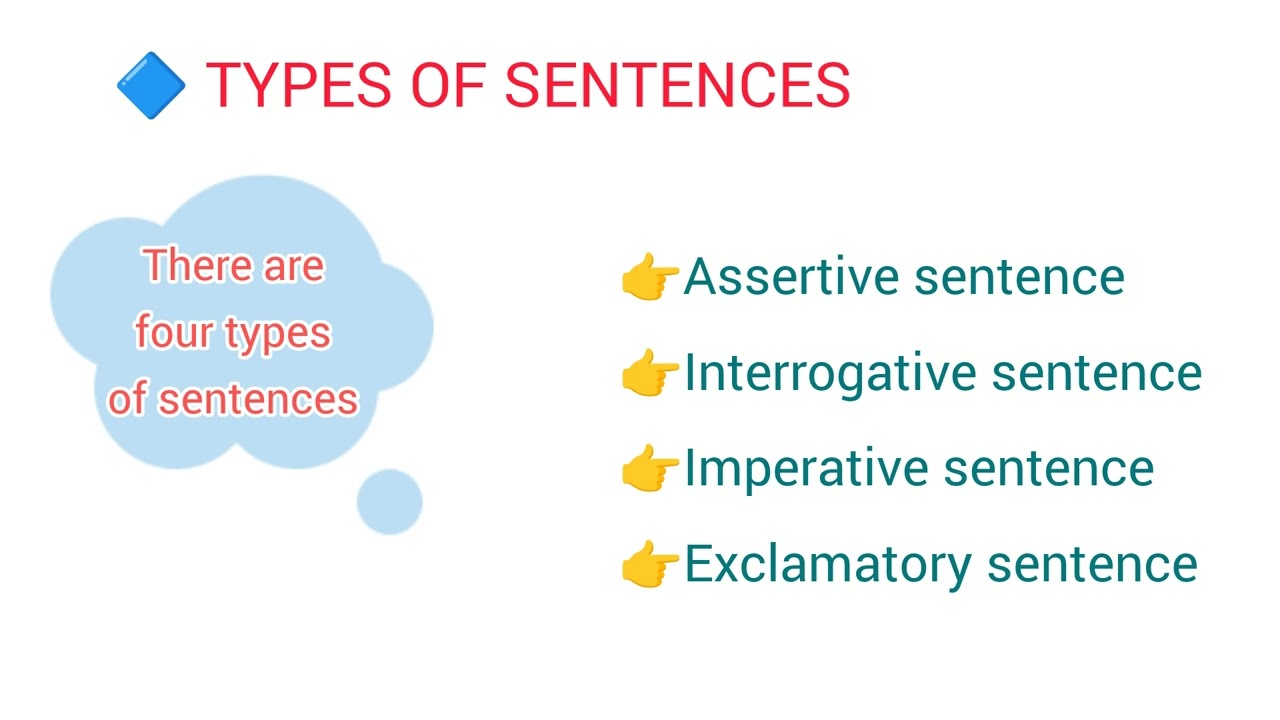 🔷 TYPES OF SENTENCES

There are four types of sentences

👉Assertive sentence

👉Interrogative sentence

👉Imperative sentence

👉Exclamatory sentence